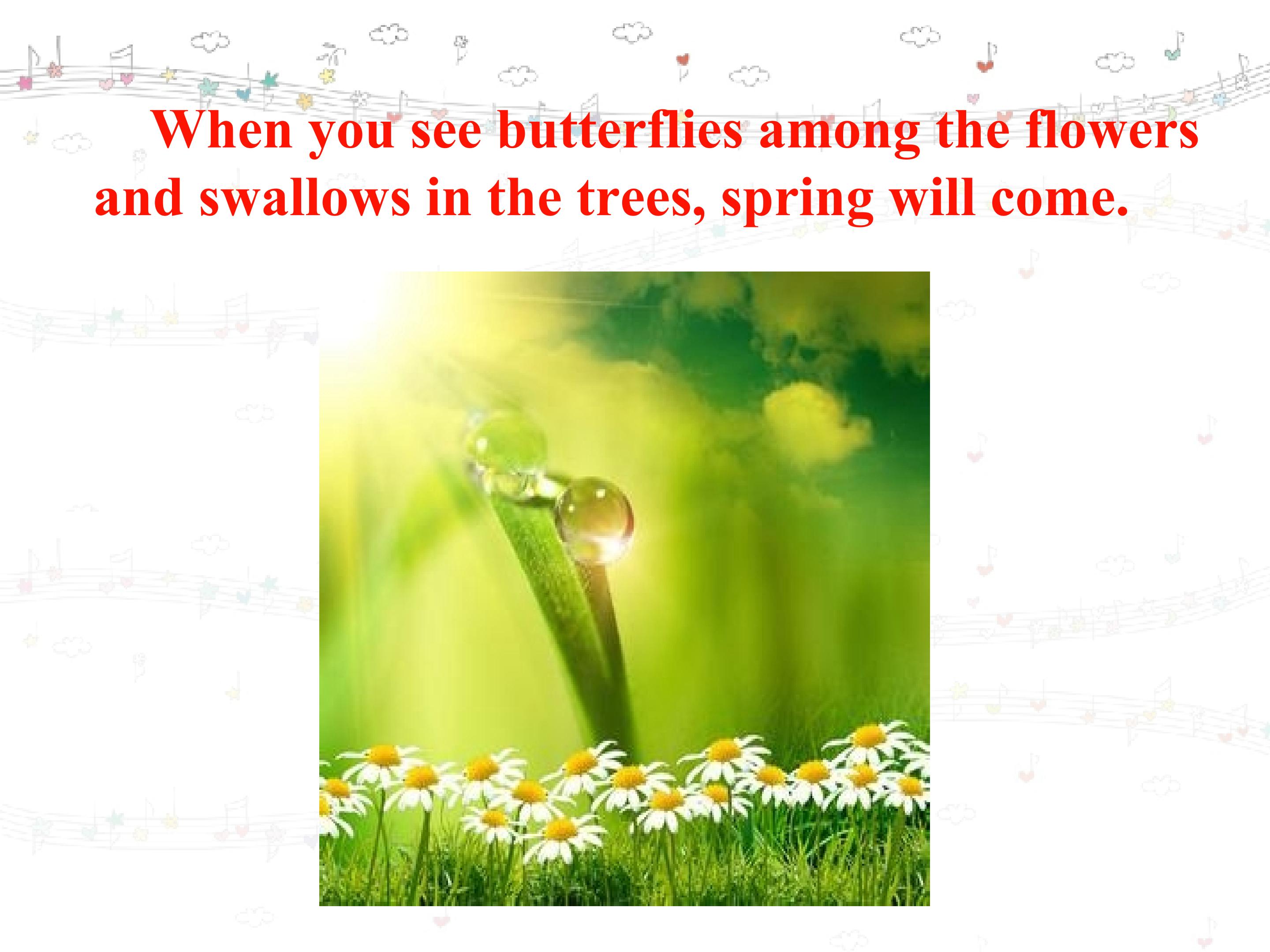 When you see butterflies among the flowers and swallows in the trees, spring will come.